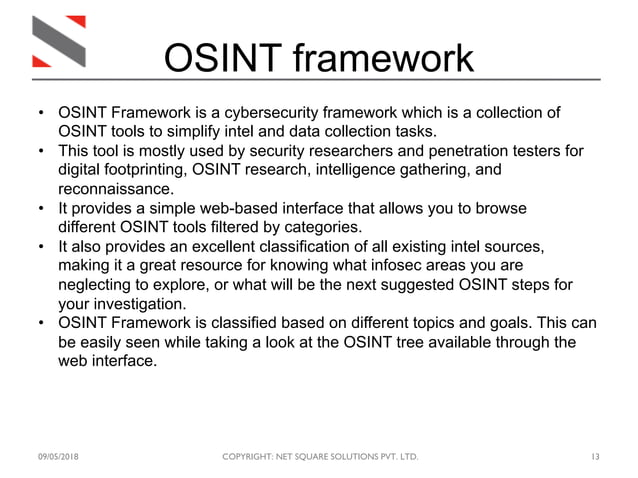 OSINT framework

• OSINT Framework is a cybersecurity framework which is a collection of OSINT tools to simplify intel and data collection tasks.
• This tool is mostly used by security researchers and penetration testers for digital footprinting, OSINT research, intelligence gathering, and reconnaissance.
• It provides a simple web-based interface that allows you to browse different OSINT tools filtered by categories.
• It also provides an excellent classification of all existing intel sources, making it a great resource for knowing what infosec areas you are neglecting to explore, or what will be the next suggested OSINT steps for your investigation.
• OSINT Framework is classified based on different topics and goals. This can be easily seen while taking a look at the OSINT tree available through the web interface.

09/05/2018 COPYRIGHT: NET SQUARE SOLUTIONS PVT. LTD. 13